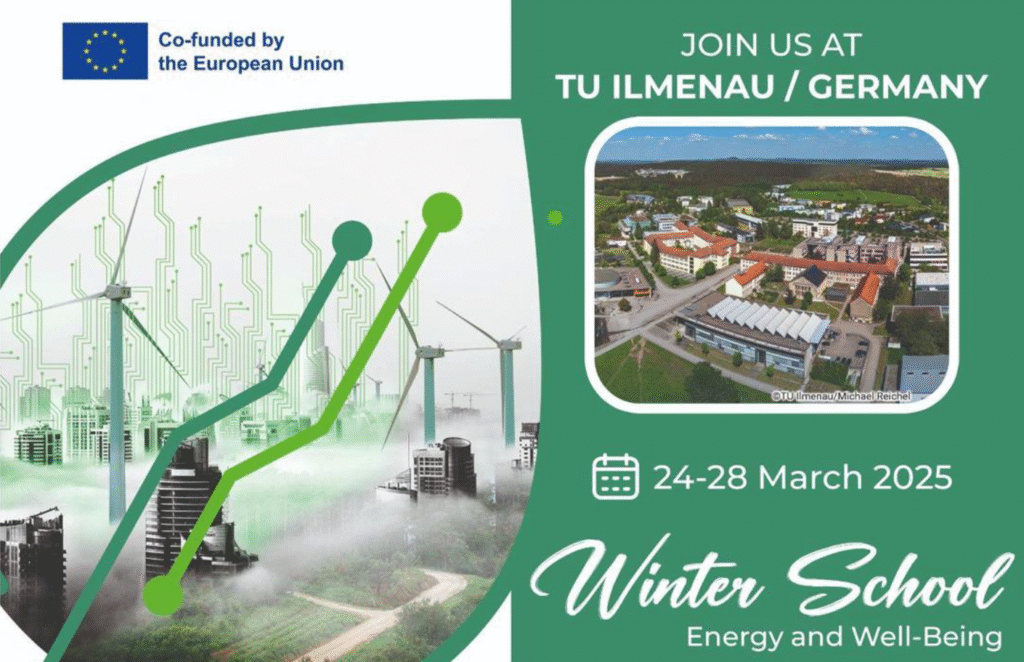 Co-funded by the European Union

JOIN US AT
TU ILMENAU / GERMANY

©TU Ilmenau/Michael Reichel

24-28 March 2025

Winter School
Energy and Well-Being